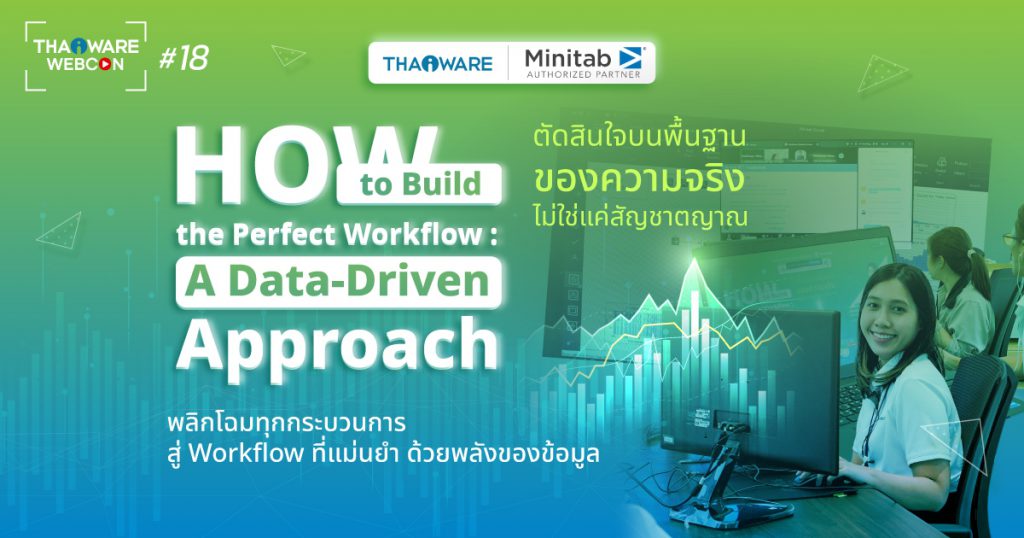 THAIWARE WEBCON #18

THAIWARE | Minitab AUTHORIZED PARTNER

HOW to Build the Perfect Workflow : A Data-Driven Approach

ตัดสินใจบนพื้นฐาน ของความจริง ไม่ใช่แค่สัญชาตญาณ

พลิกโฉมทุกกระบวนการ สู่ Workflow ที่แม่นยำ ด้วยพลังของข้อมูล